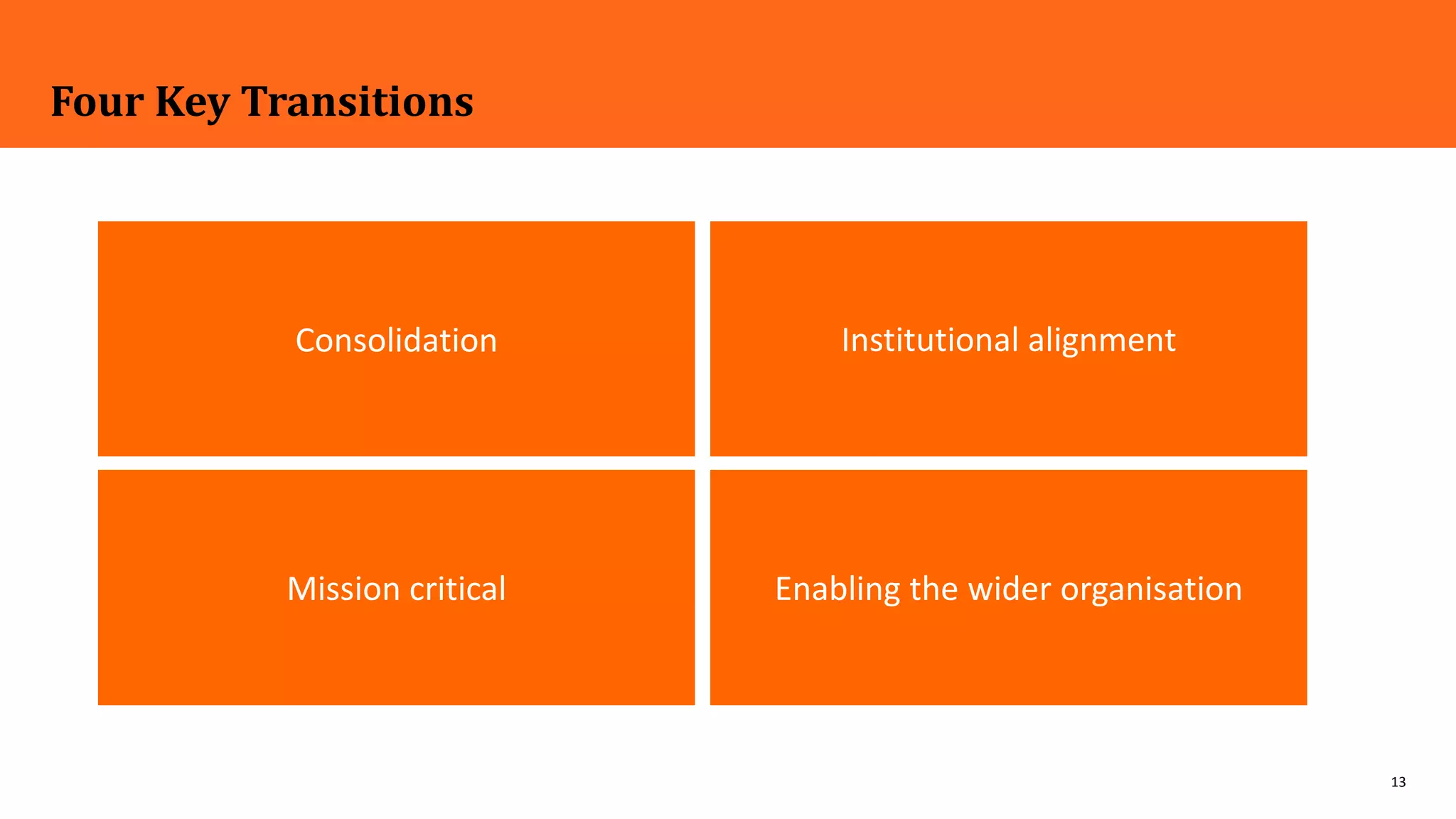 Four Key Transitions

Consolidation

Institutional alignment

Mission critical

Enabling the wider organisation

13